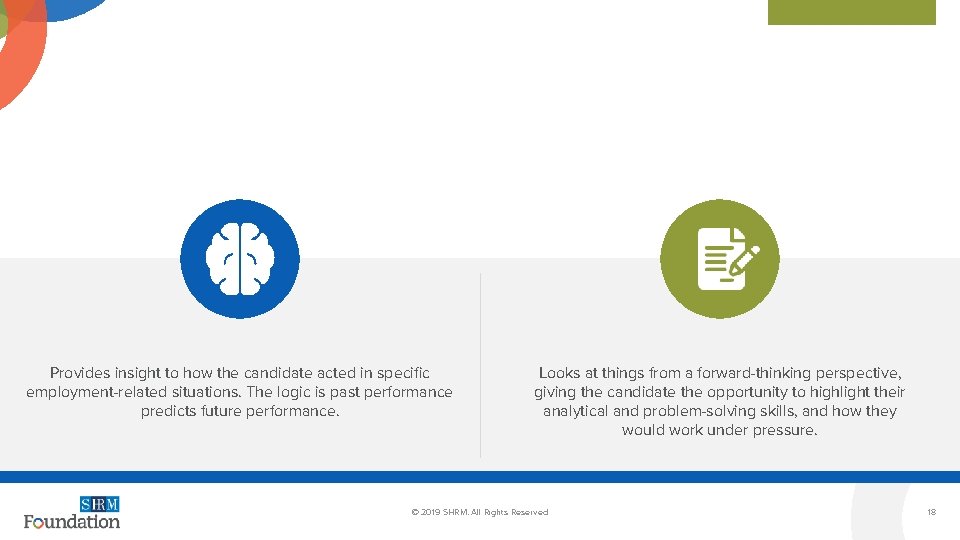 Provides insight to how the candidate acted in specific employment-related situations. The logic is past performance predicts future performance.

Looks at things from a forward-thinking perspective, giving the candidate the opportunity to highlight their analytical and problem-solving skills, and how they would work under pressure.

SHRM Foundation

© 2019 SHRM. All Rights Reserved

18